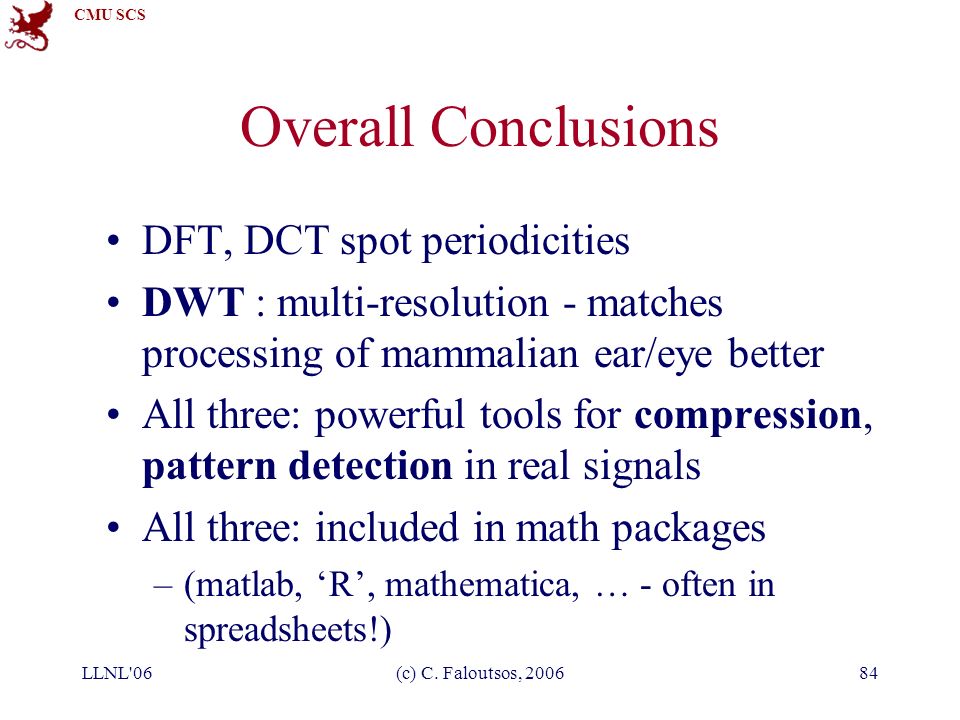 CMU SCS

Overall Conclusions

• DFT, DCT spot periodicities
• DWT : multi-resolution - matches processing of mammalian ear/eye better
• All three: powerful tools for compression, pattern detection in real signals
• All three: included in math packages
– (matlab, ‘R’, mathematica, … - often in spreadsheets!)

LLNL'06
(c) C. Faloutsos, 2006
84